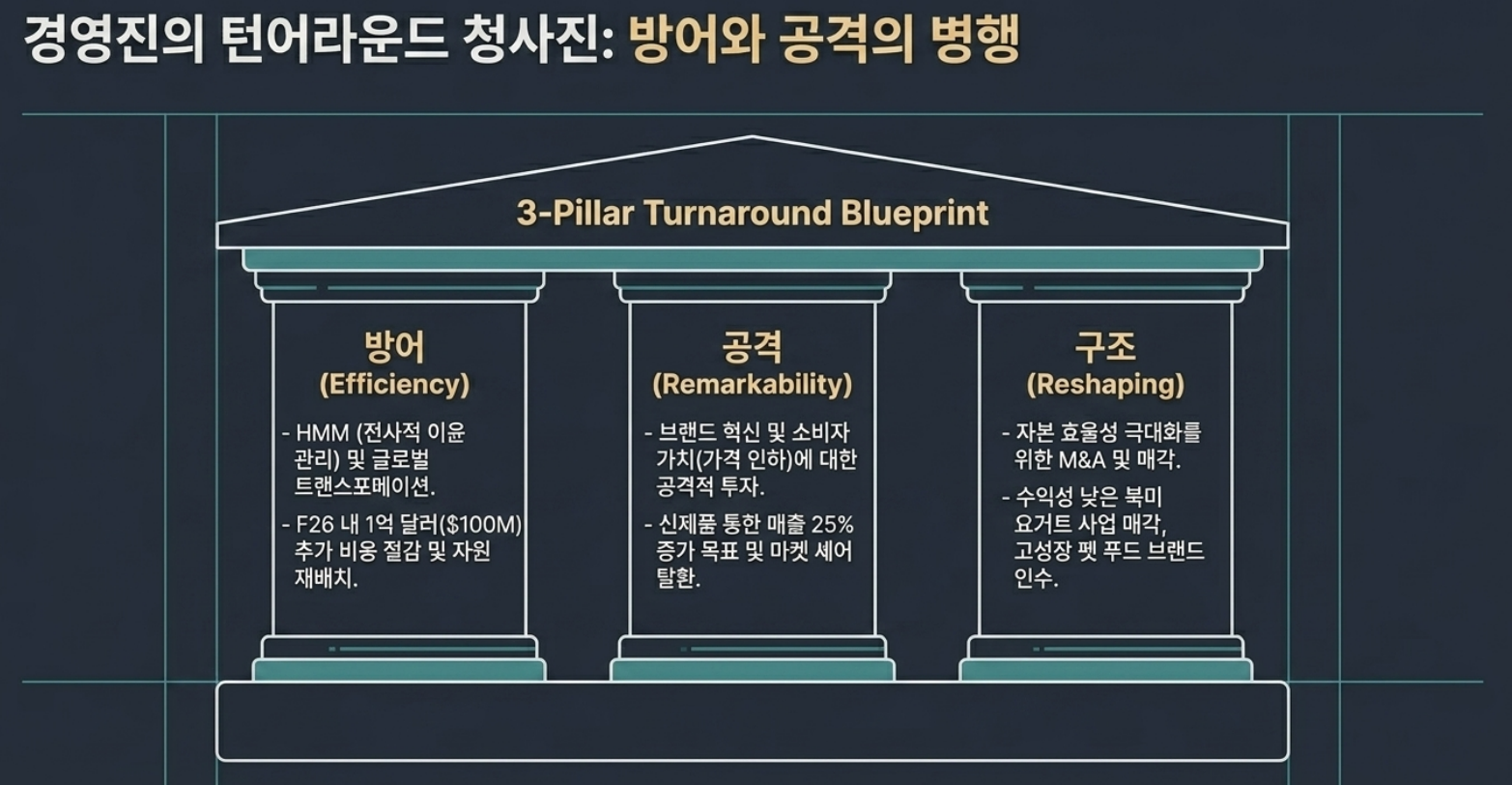 경영진의 턴어라운드 청사진: 방어와 공격의 병행

3-Pillar Turnaround Blueprint

방어
(Efficiency)

- HMM (전사적 이윤 관리) 및 글로벌 트랜스포메이션.
- F26 내 1억 달러($100M) 추가 비용 절감 및 자원 재배치.

공격
(Remarkability)

- 브랜드 혁신 및 소비자 가치(가격 인하)에 대한 공격적 투자.
- 신제품 통한 매출 25% 증가 목표 및 마켓 셰어 탈환.

구조
(Reshaping)

- 자본 효율성 극대화를 위한 M&A 및 매각.
- 수익성 낮은 북미 요거트 사업 매각, 고성장 펫 푸드 브랜드 인수.